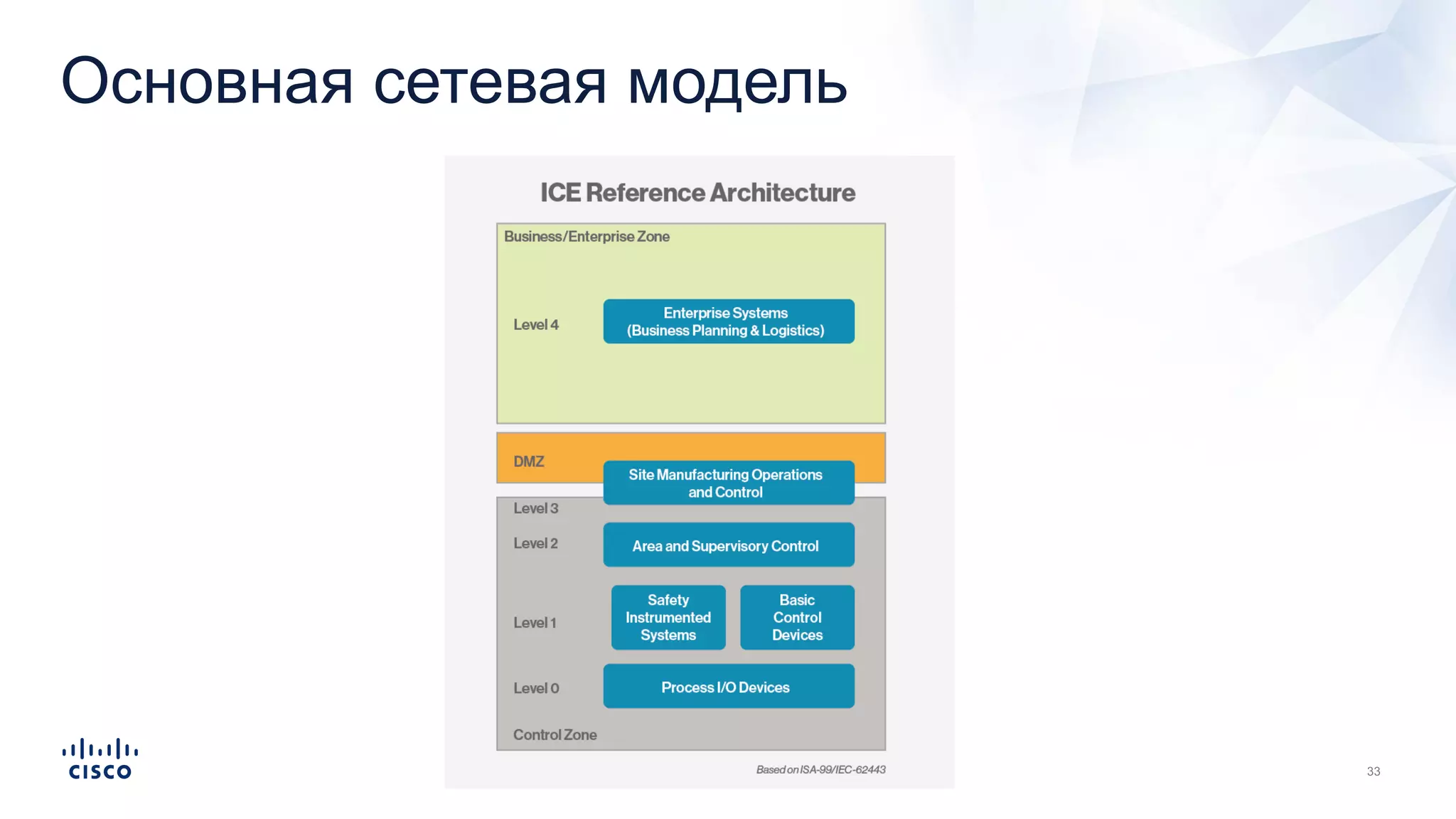 Основная сетевая модель

ICE Reference Architecture

Business/Enterprise Zone

Level 4

Enterprise Systems (Business Planning & Logistics)

DMZ

Site Manufacturing Operations and Control

Level 3

Level 2

Area and Supervisory Control

Level 1

Safety Instrumented Systems

Basic Control Devices

Level 0

Process I/O Devices

Control Zone

Based on ISA-99/IEC-62443

cisco

33